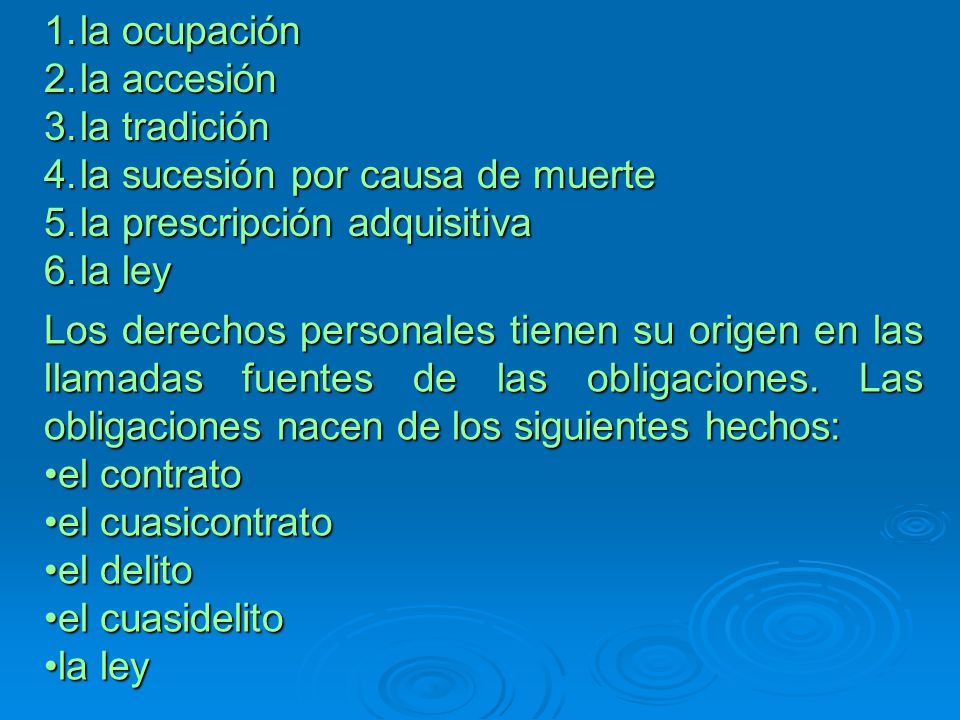 1. la ocupación
2. la accesión
3. la tradición
4. la sucesión por causa de muerte
5. la prescripción adquisitiva
6. la ley

Los derechos personales tienen su origen en las llamadas fuentes de las obligaciones. Las obligaciones nacen de los siguientes hechos:
•el contrato
•el cuasicontrato
•el delito
•el cuasidelito
•la ley